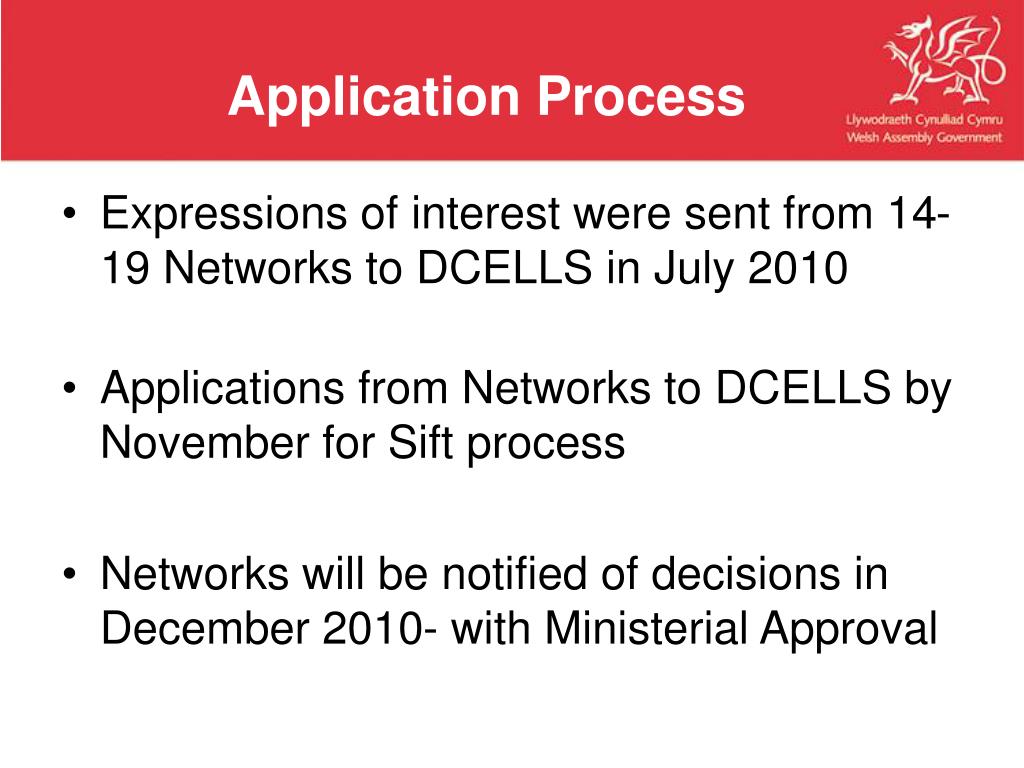 Application Process

Llywodraeth Cynulliad Cymru
Welsh Assembly Government

• Expressions of interest were sent from 14-19 Networks to DCELLS in July 2010

• Applications from Networks to DCELLS by November for Sift process

• Networks will be notified of decisions in December 2010- with Ministerial Approval